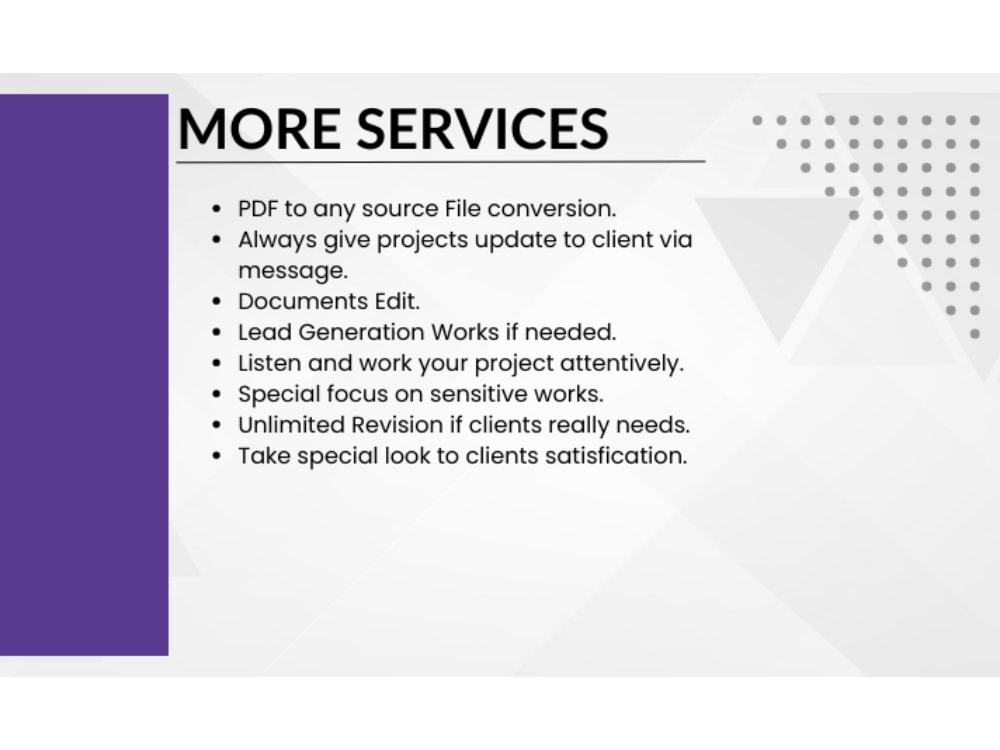 MORE SERVICES

• PDF to any source File conversion.
• Always give projects update to client via message.
• Documents Edit.
• Lead Generation Works if needed.
• Listen and work your project attentively.
• Special focus on sensitive works.
• Unlimited Revision if clients really needs.
• Take special look to clients satisfication.